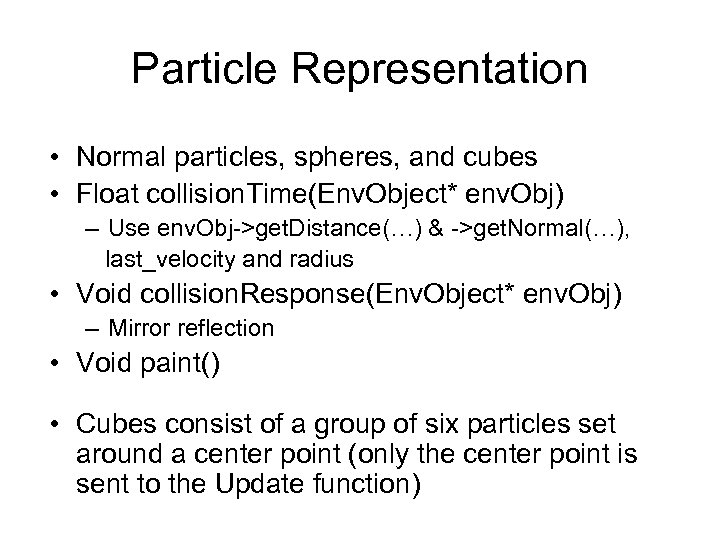 Particle Representation

• Normal particles, spheres, and cubes
• Float collisionTime(EnvObject* envObj)
– Use envObj->getDistance(…) & ->getNormal(…), last_velocity and radius
• Void collisionResponse(EnvObject* envObj)
– Mirror reflection
• Void paint()

• Cubes consist of a group of six particles set around a center point (only the center point is sent to the Update function)